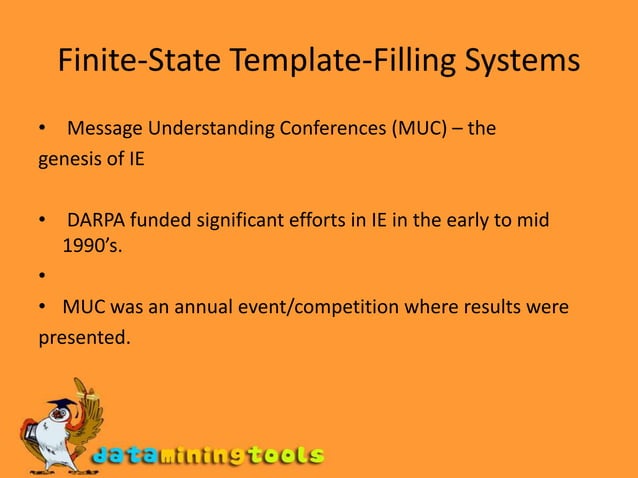 Finite-State Template-Filling Systems

• Message Understanding Conferences (MUC) – the genesis of IE

• DARPA funded significant efforts in IE in the early to mid 1990's.

•

• MUC was an annual event/competition where results were presented.

dataminingtools